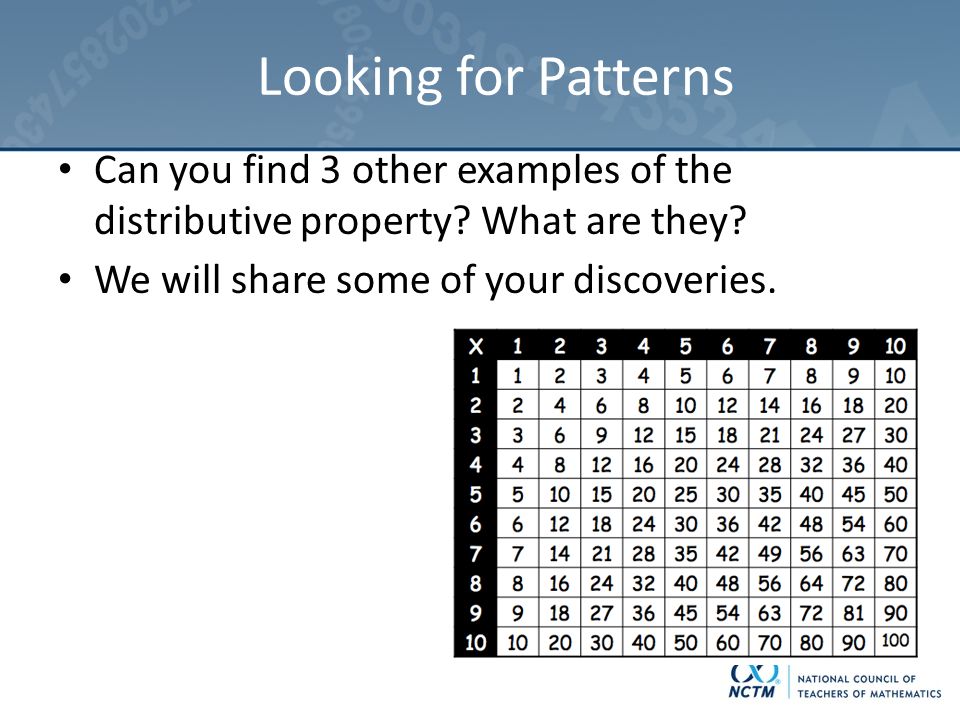 Looking for Patterns

• Can you find 3 other examples of the distributive property? What are they?

• We will share some of your discoveries.

| X | 1 | 2 | 3 | 4 | 5 | 6 | 7 | 8 | 9 | 10 |
|---|---|---|---|---|---|---|---|---|---|---|
| 1 | 1 | 2 | 3 | 4 | 5 | 6 | 7 | 8 | 9 | 10 |
| 2 | 2 | 4 | 6 | 8 | 10 | 12 | 14 | 16 | 18 | 20 |
| 3 | 3 | 6 | 9 | 12 | 15 | 18 | 21 | 24 | 27 | 30 |
| 4 | 4 | 8 | 12 | 16 | 20 | 24 | 28 | 32 | 36 | 40 |
| 5 | 5 | 10 | 15 | 20 | 25 | 30 | 35 | 40 | 45 | 50 |
| 6 | 6 | 12 | 18 | 24 | 30 | 36 | 42 | 48 | 54 | 60 |
| 7 | 7 | 14 | 21 | 28 | 35 | 42 | 49 | 56 | 63 | 70 |
| 8 | 8 | 16 | 24 | 32 | 40 | 48 | 56 | 64 | 72 | 80 |
| 9 | 9 | 18 | 27 | 36 | 45 | 54 | 63 | 72 | 81 | 90 |
| 10 | 10 | 20 | 30 | 40 | 50 | 60 | 70 | 80 | 90 | 100 |

NCTM NATIONAL COUNCIL OF TEACHERS OF MATHEMATICS